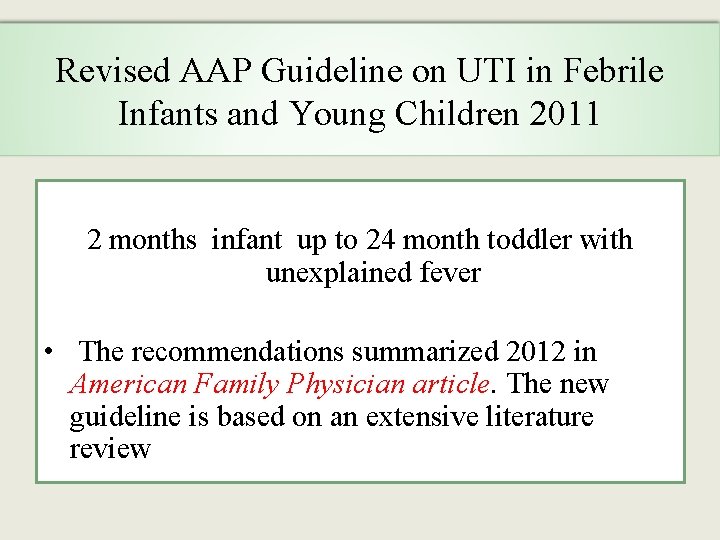 Revised AAP Guideline on UTI in Febrile Infants and Young Children 2011

2 months infant up to 24 month toddler with unexplained fever

• The recommendations summarized 2012 in American Family Physician article. The new guideline is based on an extensive literature review